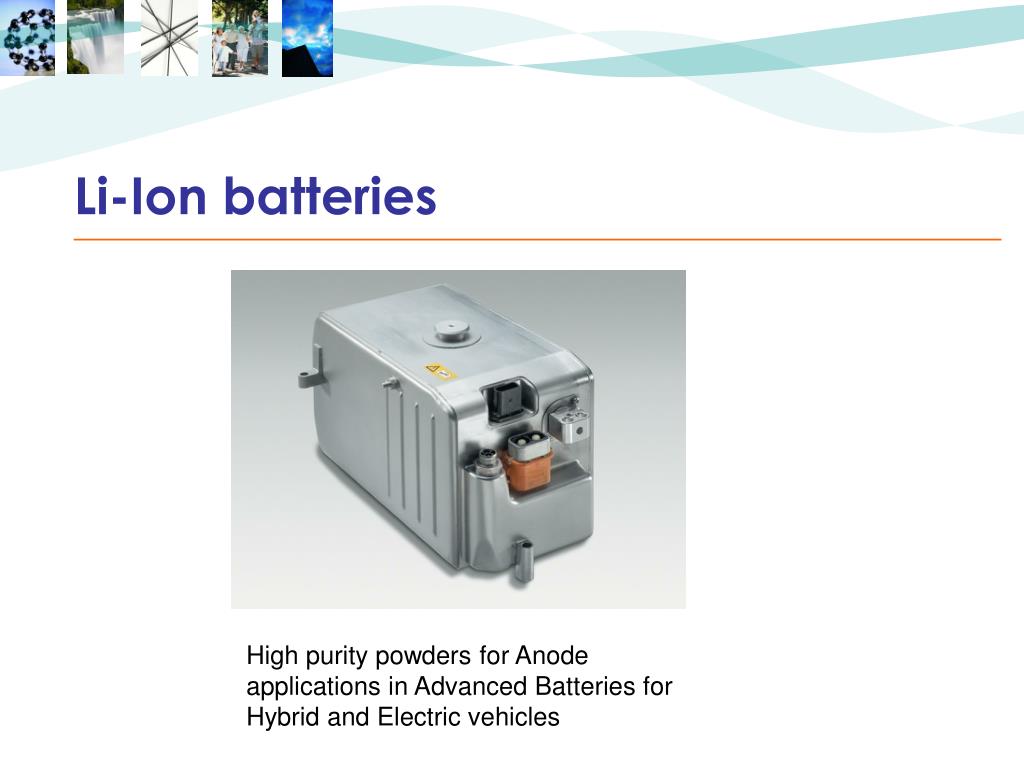 Li-Ion batteries

High purity powders for Anode applications in Advanced Batteries for Hybrid and Electric vehicles